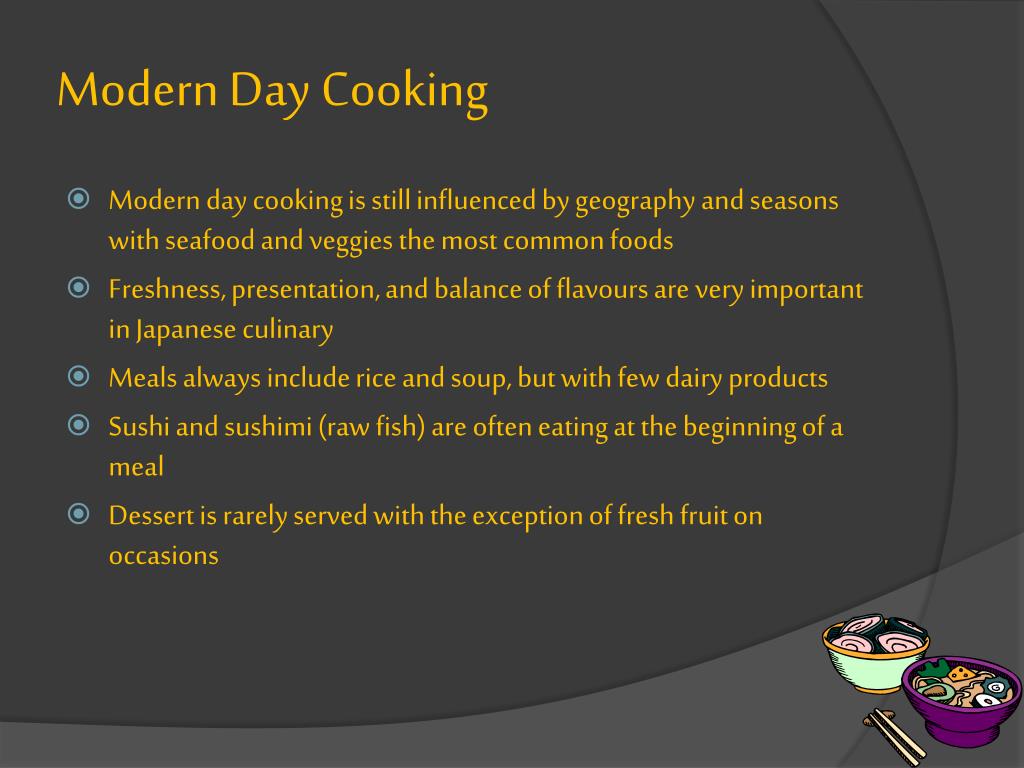 Modern Day Cooking

• Modern day cooking is still influenced by geography and seasons with seafood and veggies the most common foods
• Freshness, presentation, and balance of flavours are very important in Japanese culinary
• Meals always include rice and soup, but with few dairy products
• Sushi and sushimi (raw fish) are often eating at the beginning of a meal
• Dessert is rarely served with the exception of fresh fruit on occasions